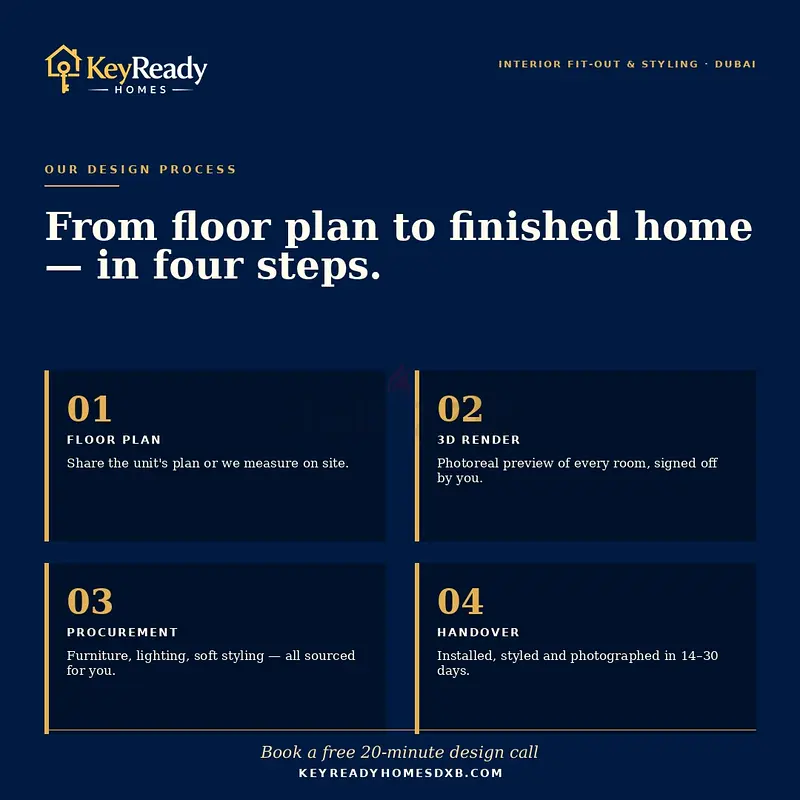 KeyReady
HOMES

INTERIOR FIT-OUT & STYLING · DUBAI

OUR DESIGN PROCESS

From floor plan to finished home — in four steps.

01
FLOOR PLAN
Share the unit's plan or we measure on site.

02
3D RENDER
Photoreal preview of every room, signed off by you.

03
PROCUREMENT
Furniture, lighting, soft styling — all sourced for you.

04
HANDOVER
Installed, styled and photographed in 14–30 days.

Book a free 20-minute design call
KEYREADYHOMESDXB.COM